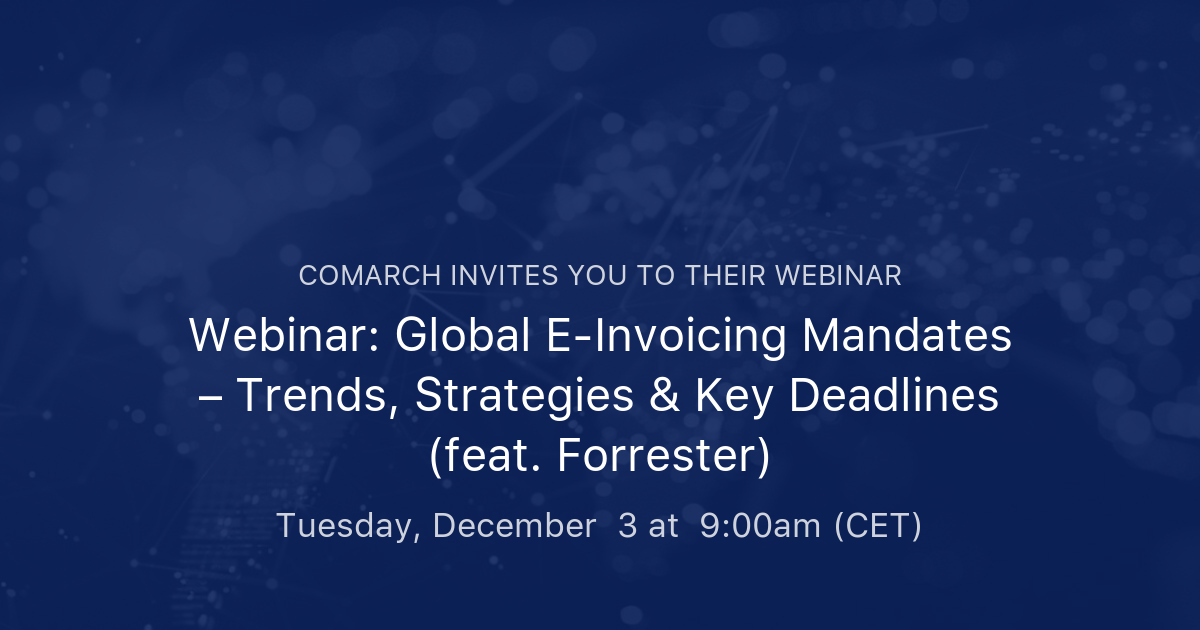 COMARCH INVITES YOU TO THEIR WEBINAR

Webinar: Global E-Invoicing Mandates – Trends, Strategies & Key Deadlines (feat. Forrester)

Tuesday, December 3 at 9:00am (CET)